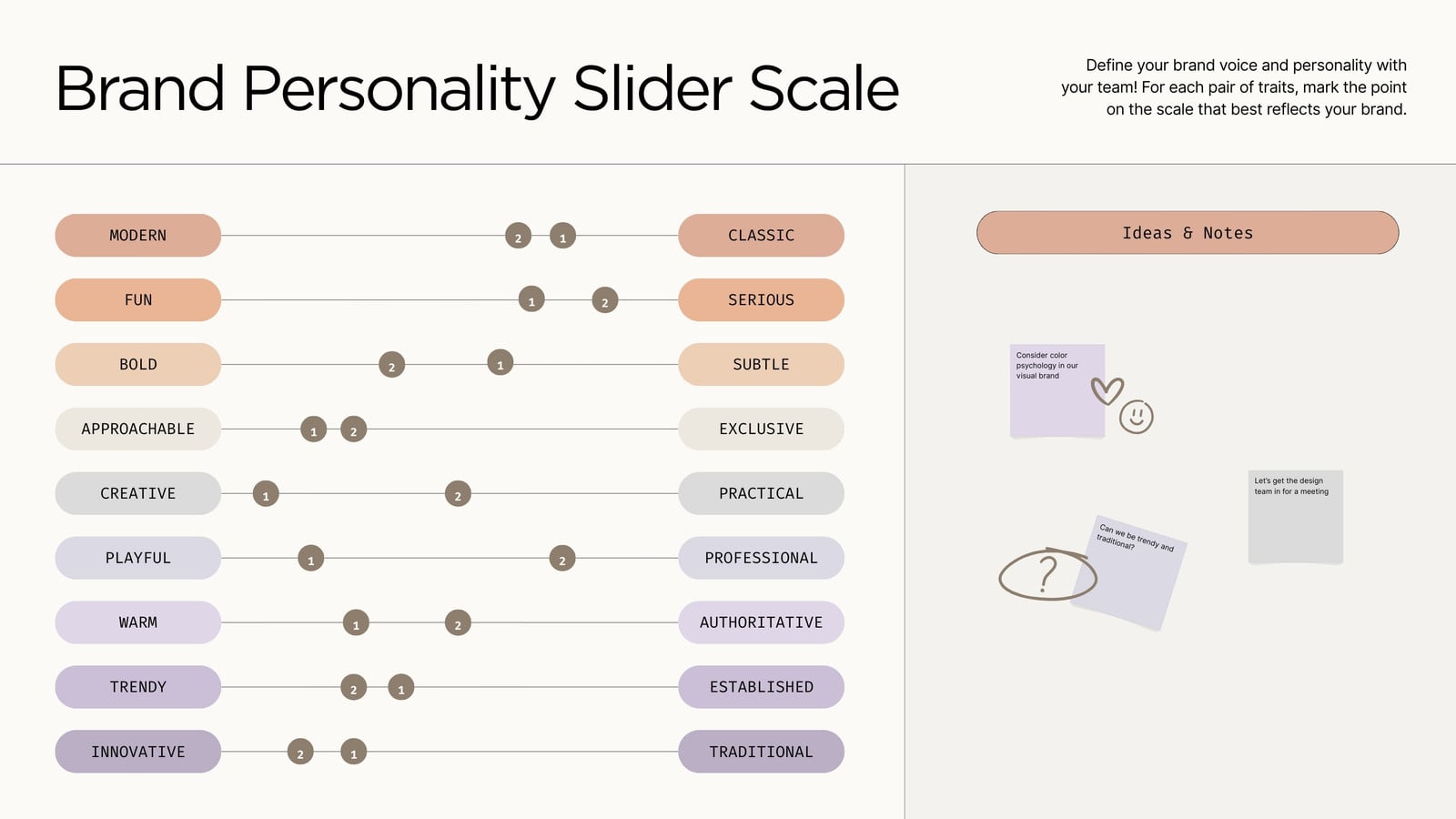 Brand Personality Slider Scale

Define your brand voice and personality with your team! For each pair of traits, mark the point on the scale that best reflects your brand.

MODERN 2 1 CLASSIC

FUN 1 2 SERIOUS

BOLD 2 1 SUBTLE

APPROACHABLE 1 2 EXCLUSIVE

CREATIVE 1 2 PRACTICAL

PLAYFUL 1 2 PROFESSIONAL

WARM 1 2 AUTHORITATIVE

TRENDY 2 1 ESTABLISHED

INNOVATIVE 2 1 TRADITIONAL

Ideas & Notes

Consider color psychology in our visual brand

Let's get the design team in for a meeting

Can we be trendy and traditional?

?